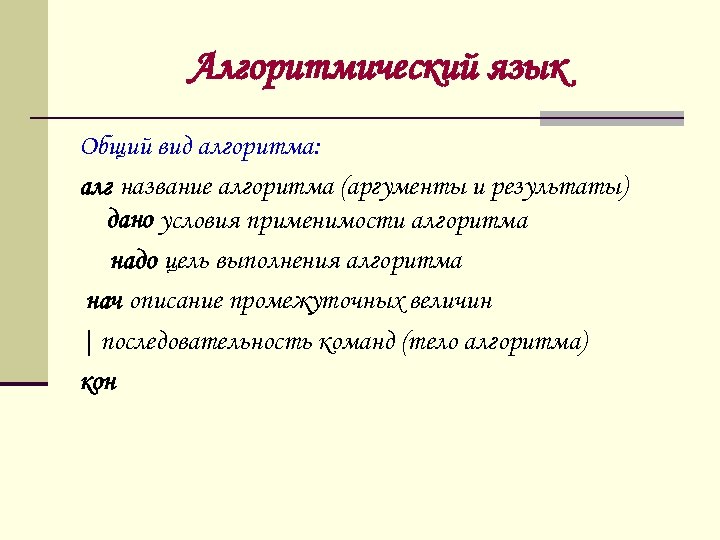 Алгоритмический язык

Общий вид алгоритма:

алг название алгоритма (аргументы и результаты)

дано условия применимости алгоритма

надо цель выполнения алгоритма

нач описание промежуточных величин

| последовательность команд (тело алгоритма)

кон